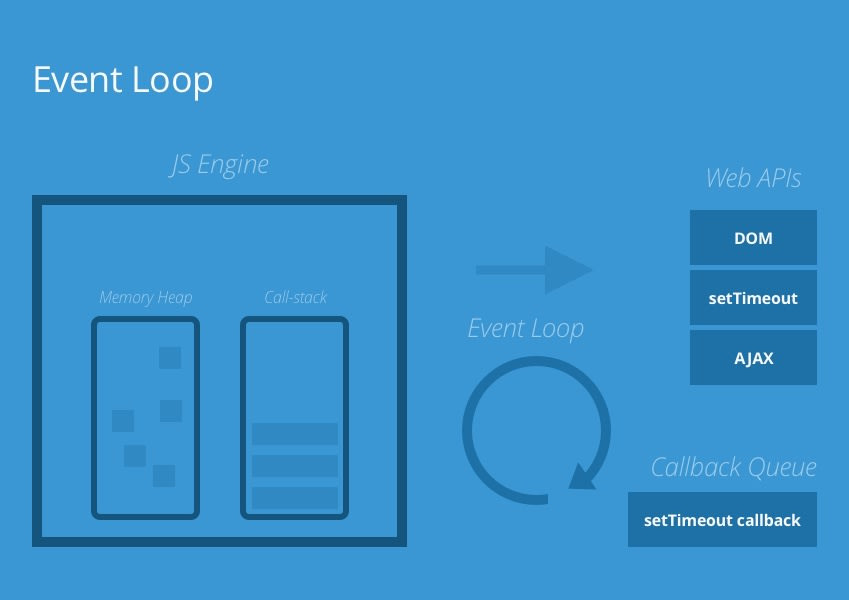 Event Loop

JS Engine

Memory Heap

Call-stack

Event Loop

Web APIs

DOM

setTimeout

AJAX

Callback Queue

setTimeout callback